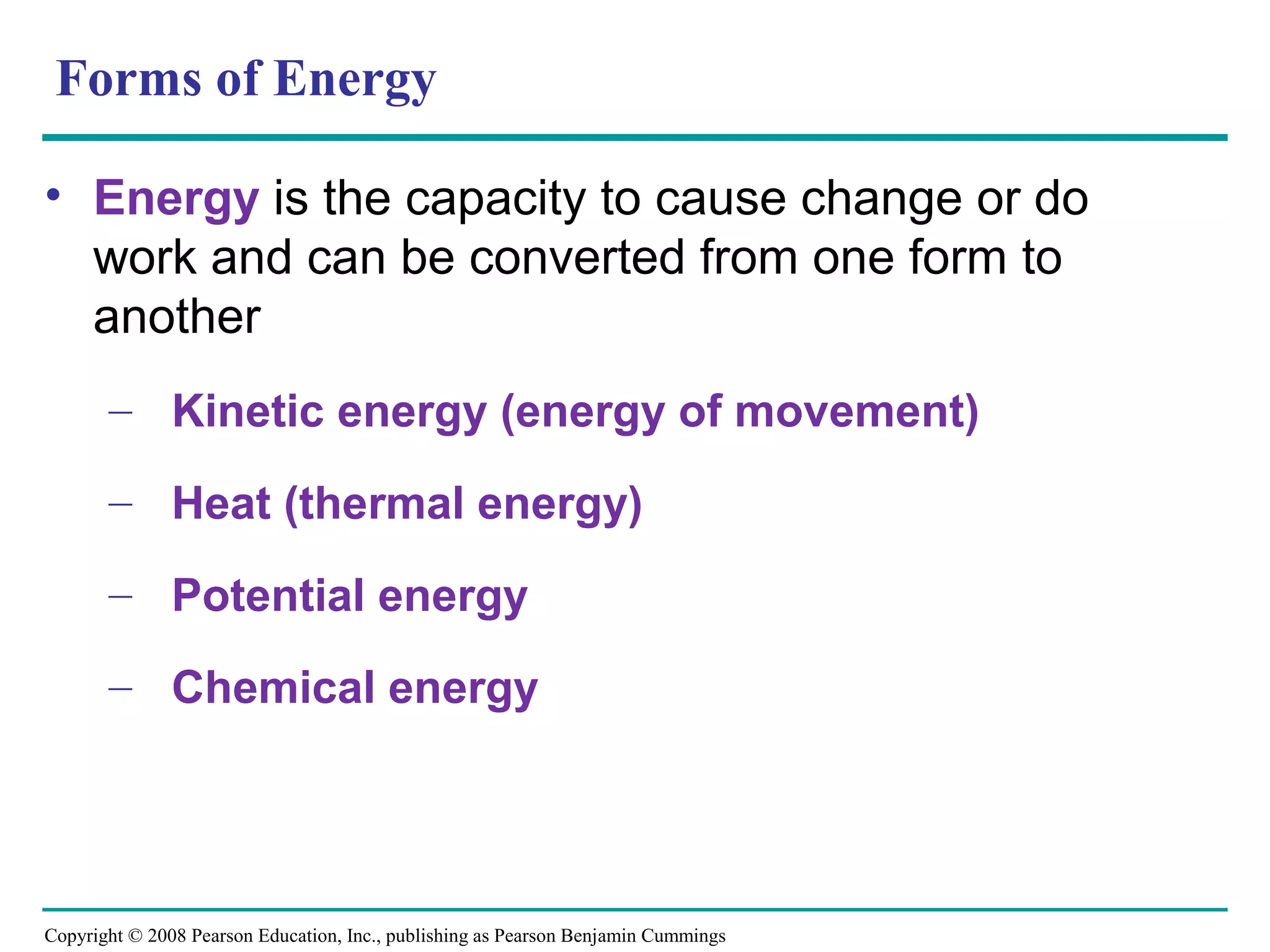 Forms of Energy

• Energy is the capacity to cause change or do work and can be converted from one form to another

– Kinetic energy (energy of movement)

– Heat (thermal energy)

– Potential energy

– Chemical energy

Copyright © 2008 Pearson Education, Inc., publishing as Pearson Benjamin Cummings